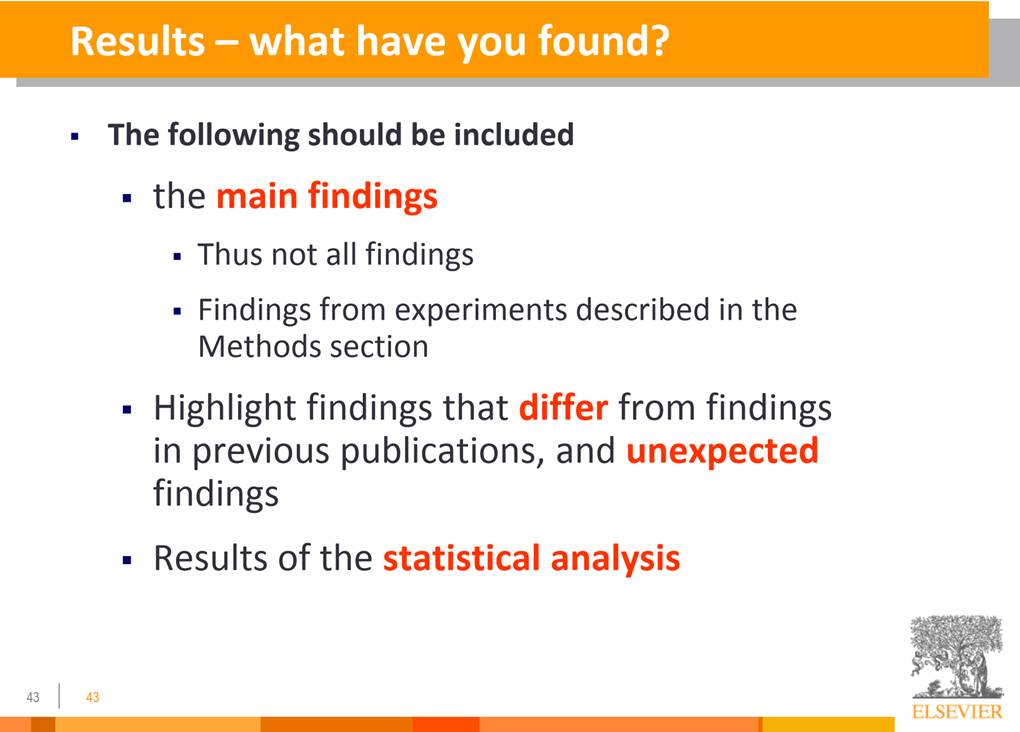 Results – what have you found?

▪ The following should be included

▪ the main findings

▪ Thus not all findings

▪ Findings from experiments described in the Methods section

▪ Highlight findings that differ from findings in previous publications, and unexpected findings

▪ Results of the statistical analysis

43 | 43

ELSEVIER